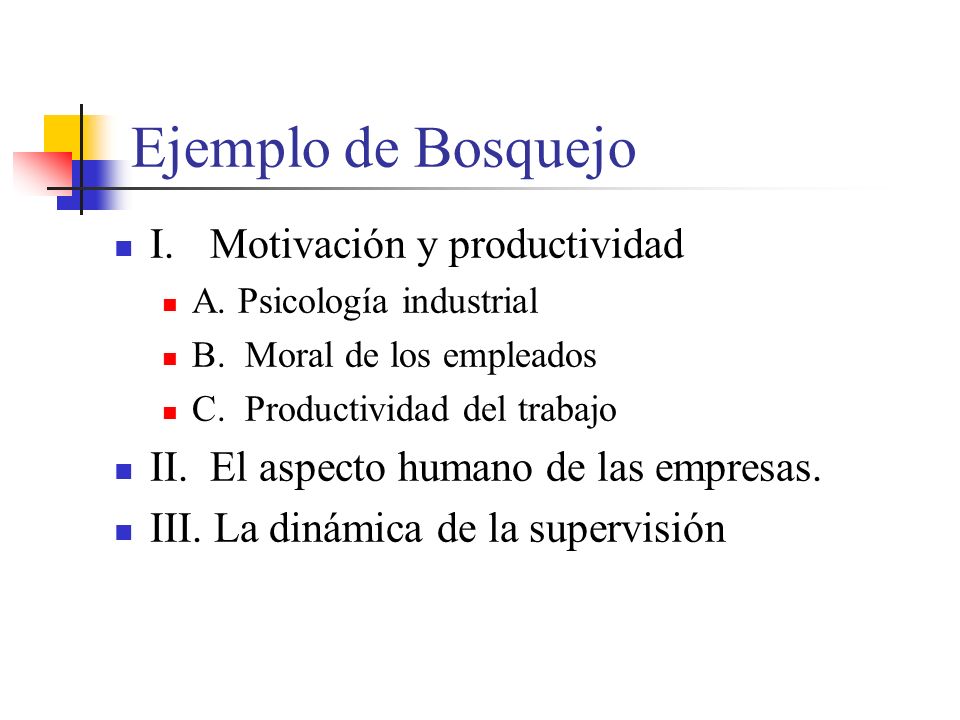 Ejemplo de Bosquejo

I. Motivación y productividad
A. Psicología industrial
B. Moral de los empleados
C. Productividad del trabajo
II. El aspecto humano de las empresas.
III. La dinámica de la supervisión